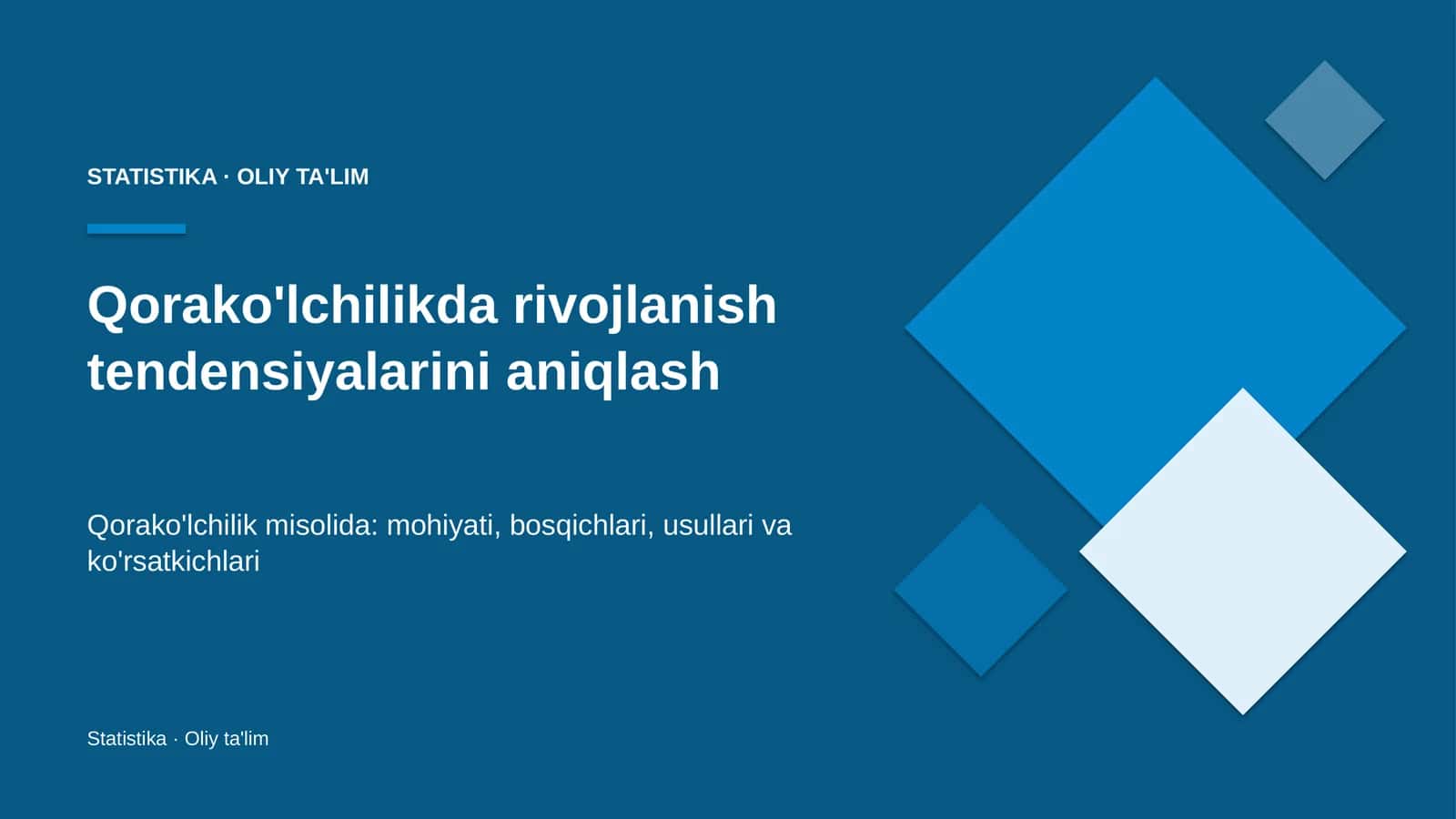 STATISTIKA · OLIY TA'LIM

Qorako'lchilikda rivojlanish tendensiyalarini aniqlash

Qorako'lchilik misolida: mohiyati, bosqichlari, usullari va ko'rsatkichlari

Statistika · Oliy ta'lim